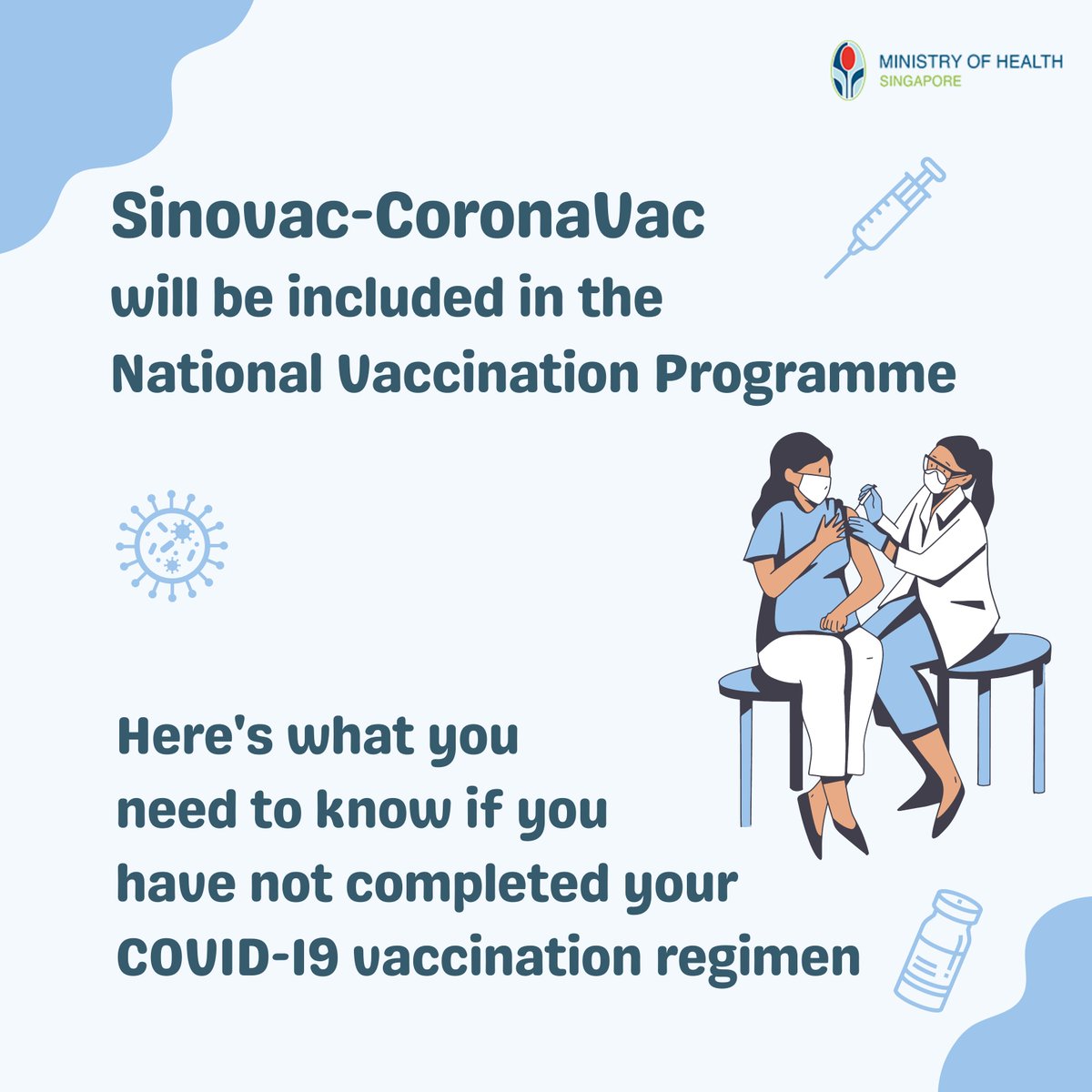 MINISTRY OF HEALTH
SINGAPORE

Sinovac-CoronaVac
will be included in the
National Vaccination Programme

Here's what you need to know if you have not completed your COVID-19 vaccination regimen